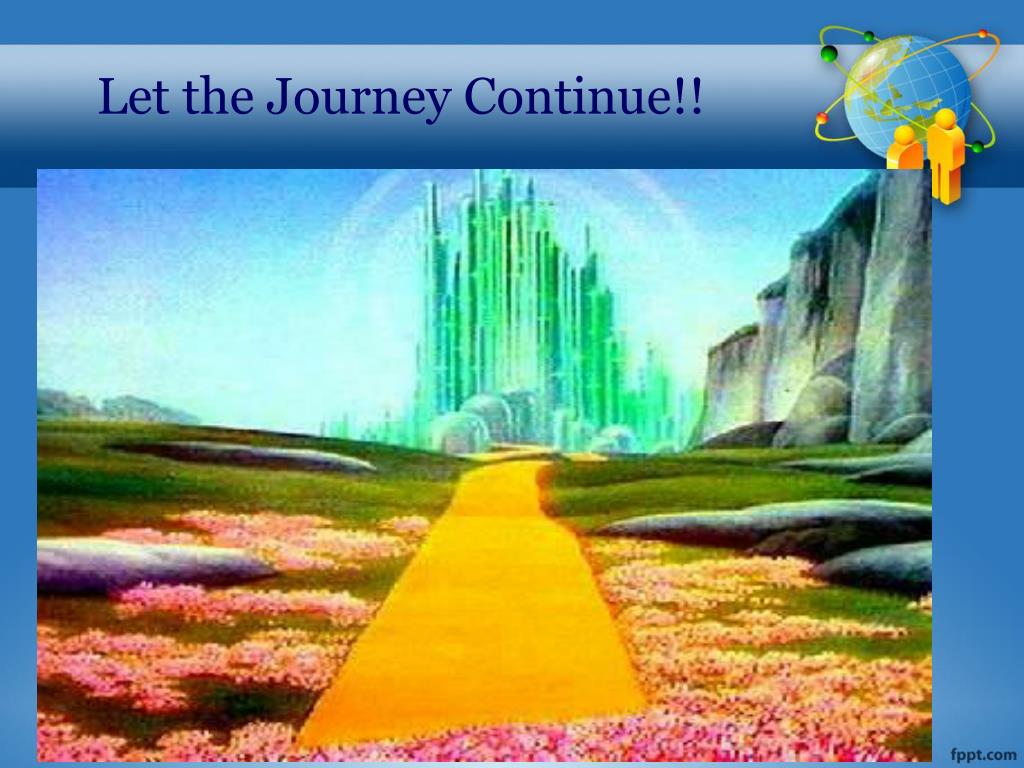 Let the Journey Continue!!

fppt.com